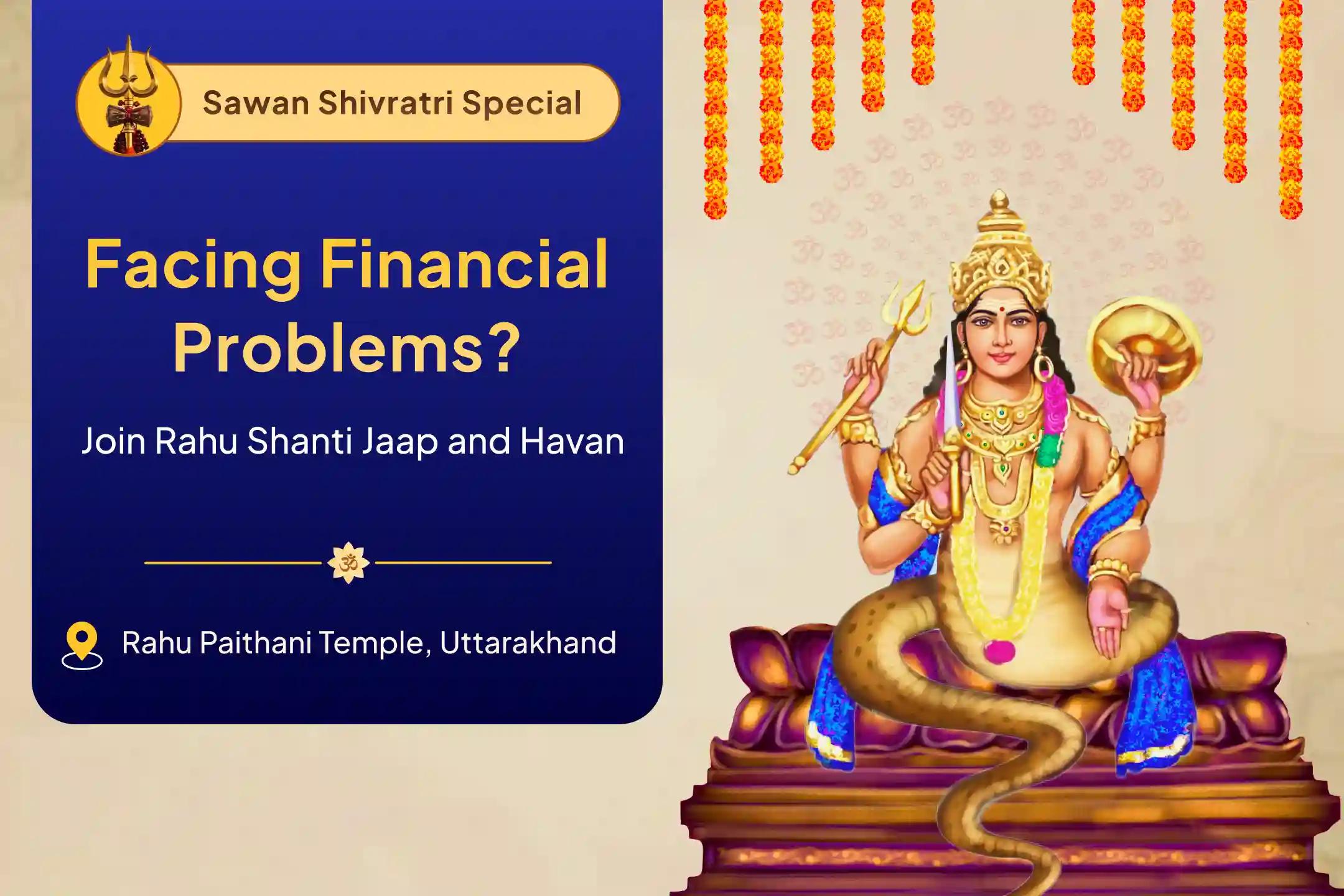 Sawan Shivratri Special

Facing Financial Problems?

Join Rahu Shanti Jaap and Havan

ॐ

Rahu Paithani Temple, Uttarakhand